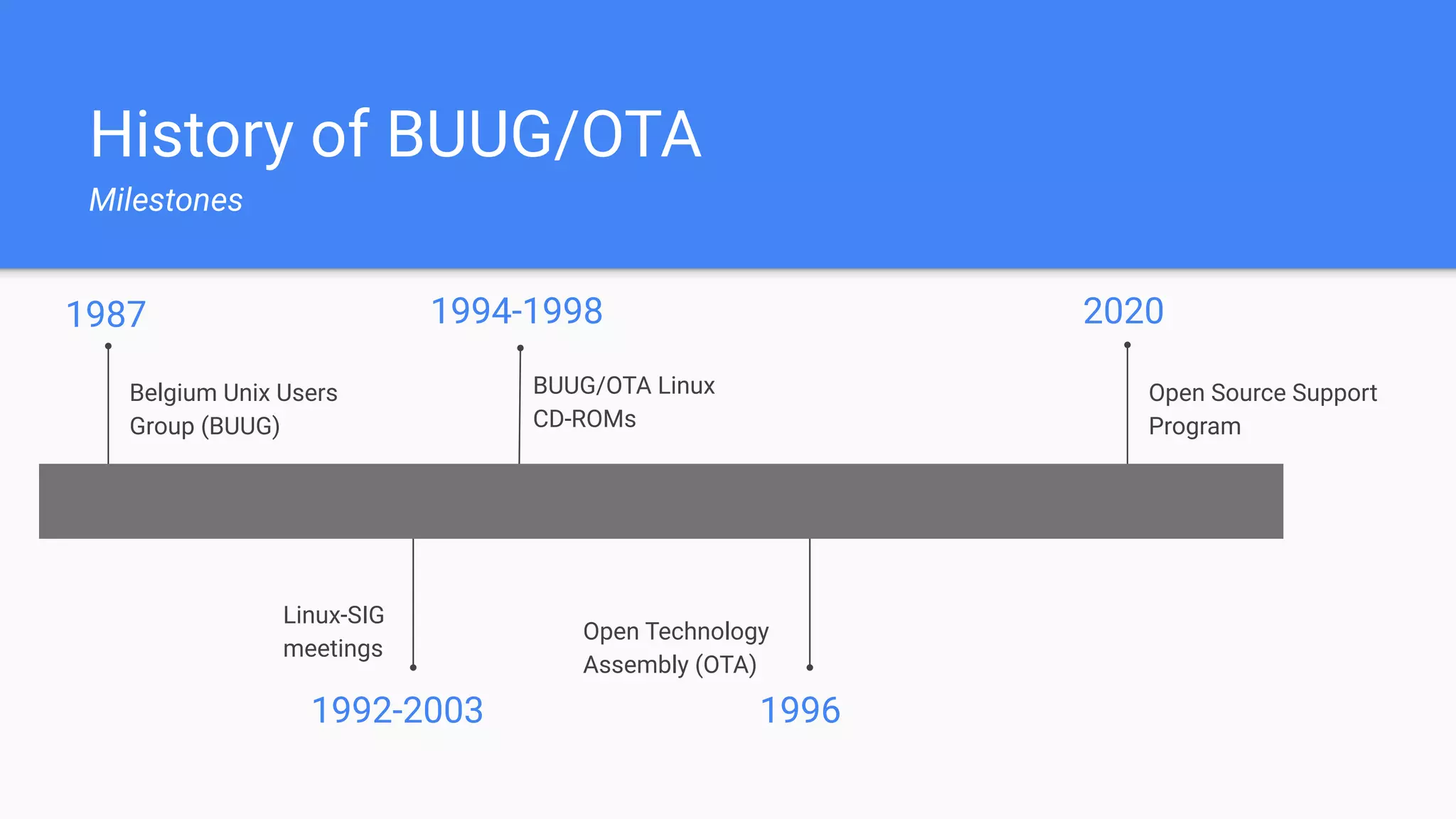 History of BUUG/OTA

Milestones

1987

Belgium Unix Users Group (BUUG)

1994-1998

BUUG/OTA Linux CD-ROMs

2020

Open Source Support Program

Linux-SIG meetings

1992-2003

Open Technology Assembly (OTA)

1996